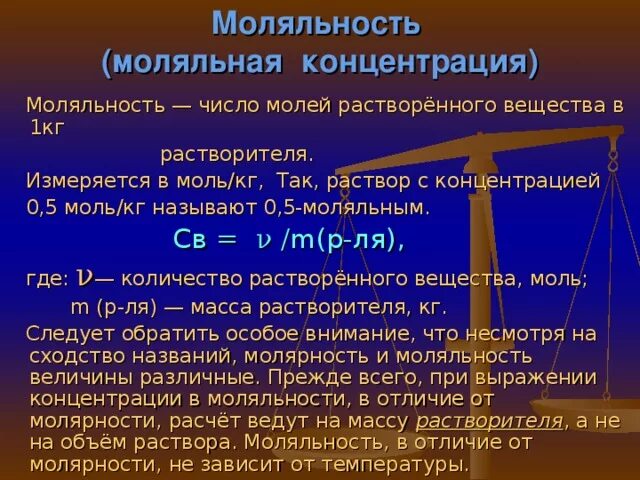 Моляльность
(моляльная концентрация)

Моляльность — число молей растворённого вещества в 1кг
растворителя.

Измеряется в моль/кг, Так, раствор с концентрацией 0,5 моль/кг называют 0,5-моляльным.

Св = $\nu$ /m(р-ля),

где: $\nu$— количество растворённого вещества, моль;
m (р-ля) — масса растворителя, кг.

Следует обратить особое внимание, что несмотря на сходство названий, молярность и моляльность величины различные. Прежде всего, при выражении концентрации в моляльности, в отличие от молярности, расчёт ведут на массу растворителя, а не на объём раствора. Моляльность, в отличие от молярности, не зависит от температуры.